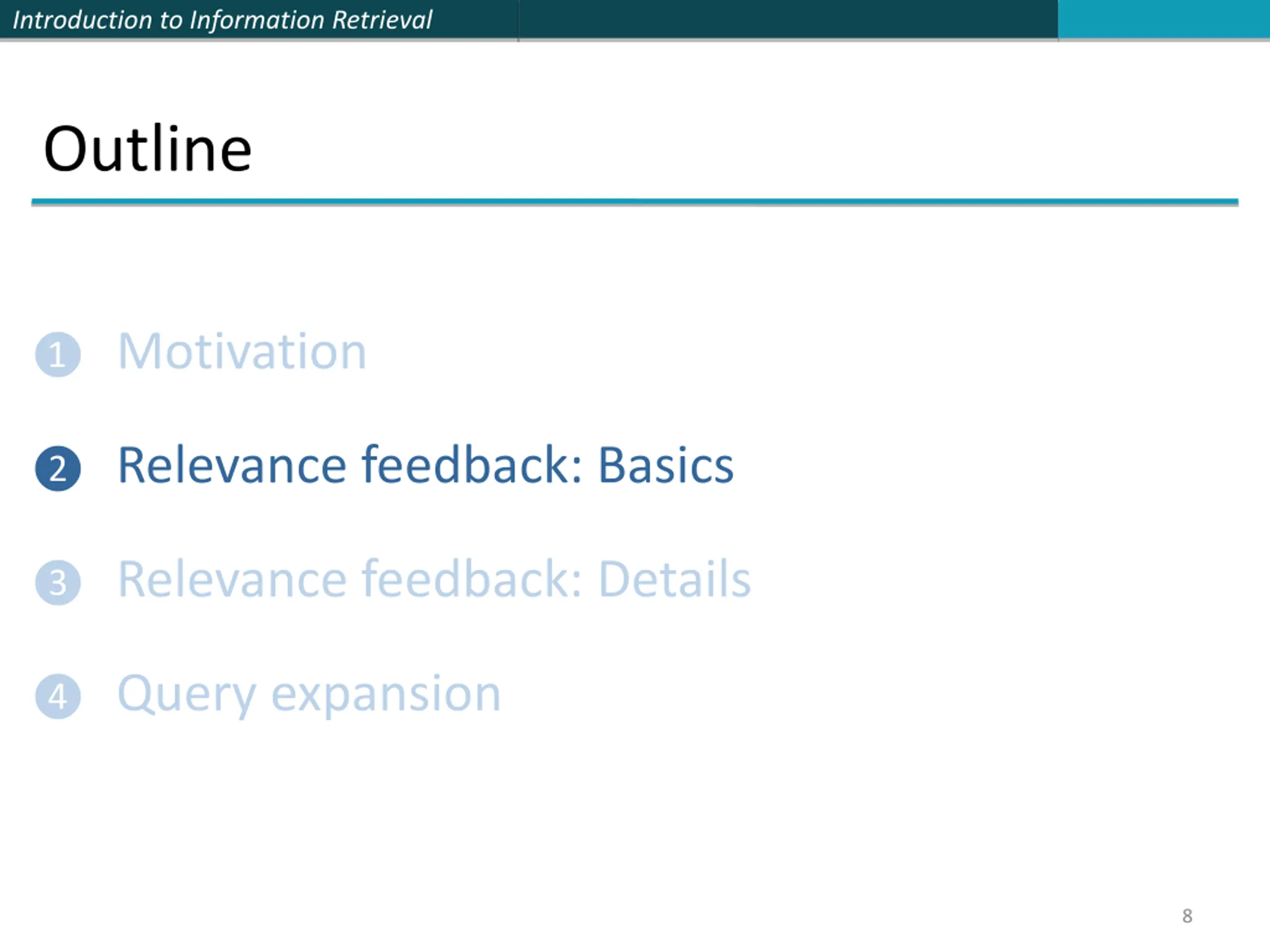 Introduction to Information Retrieval

Outline

1 Motivation

2 Relevance feedback: Basics

3 Relevance feedback: Details

4 Query expansion

8